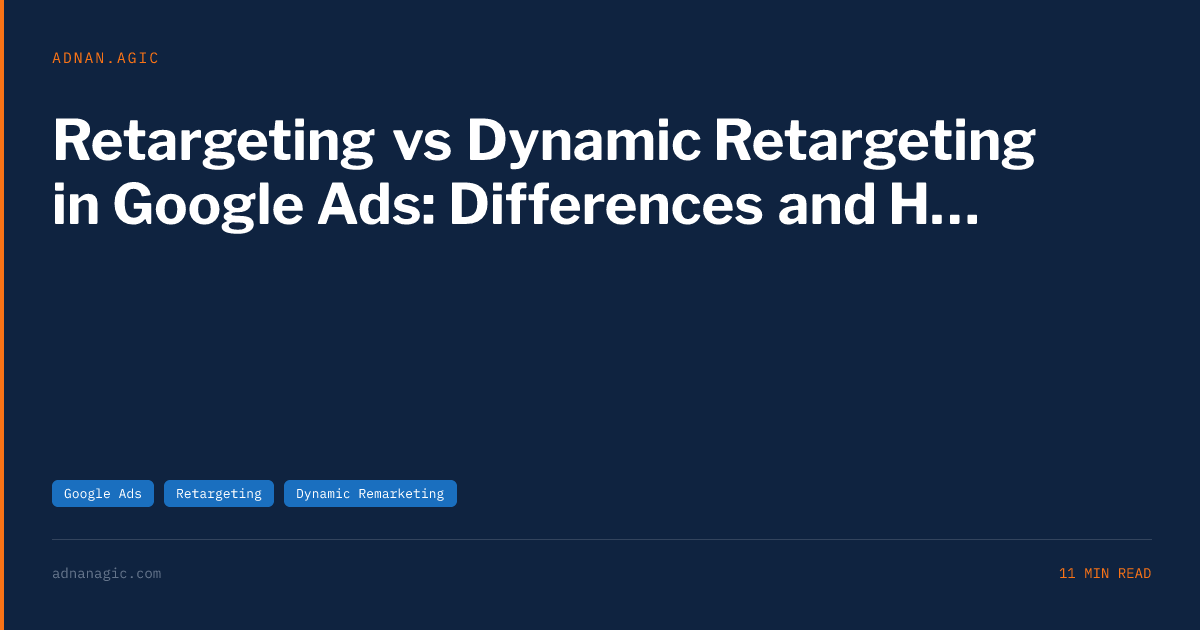 ADNAN.AGIC

Retargeting vs Dynamic Retargeting in Google Ads: Differences and H...

Google Ads
Retargeting
Dynamic Remarketing

adnanagic.com

11 MIN READ